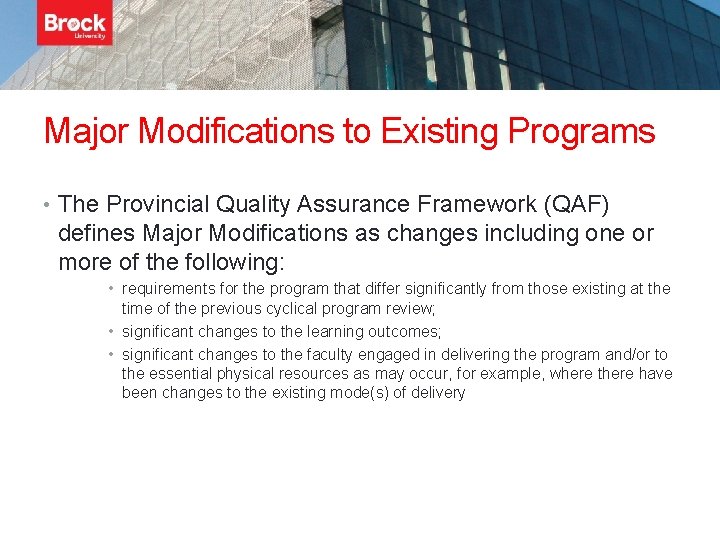 Brock
University

Major Modifications to Existing Programs

• The Provincial Quality Assurance Framework (QAF) defines Major Modifications as changes including one or more of the following:
 • requirements for the program that differ significantly from those existing at the time of the previous cyclical program review;
 • significant changes to the learning outcomes;
 • significant changes to the faculty engaged in delivering the program and/or to the essential physical resources as may occur, for example, where there have been changes to the existing mode(s) of delivery